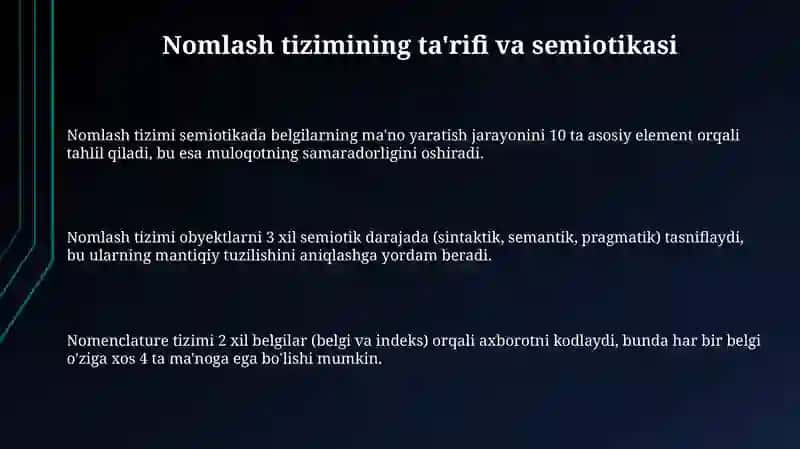 Nomlash tizimining ta'rifi va semiotikasi

Nomlash tizimi semiotikada belgilarning ma'no yaratish jarayonini 10 ta asosiy element orqali tahlil qiladi, bu esa muloqotning samaradorligini oshiradi.

Nomlash tizimi obyektlarni 3 xil semiotik darajada (sintaktik, semantik, pragmatik) tasniflaydi, bu ularning mantiqiy tuzilishini aniqlashga yordam beradi.

Nomenclature tizimi 2 xil belgilar (belgi va indeks) orqali axborotni kodlaydi, bunda har bir belgi o'ziga xos 4 ta ma'noga ega bo'lishi mumkin.